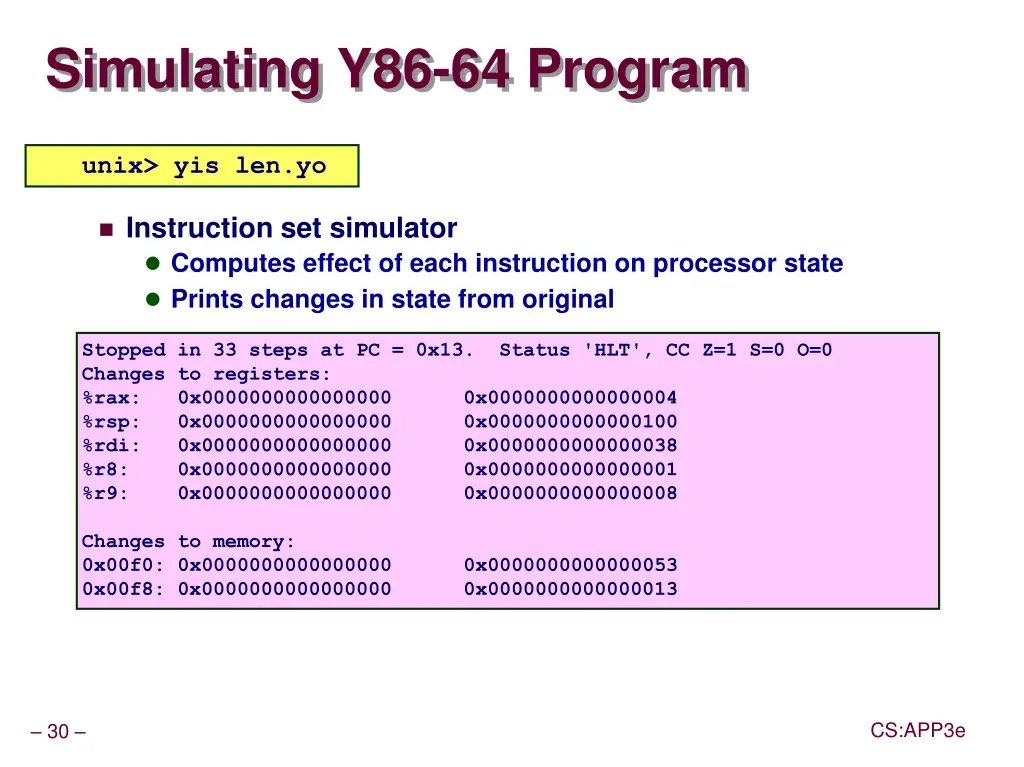 Simulating Y86-64 Program

unix> yis len.yo

Instruction set simulator

Computes effect of each instruction on processor state

Prints changes in state from original

Stopped in 33 steps at PC = 0x13.  Status 'HLT', CC Z=1 S=0 O=0
Changes to registers:
%rax:   0x0000000000000000      0x0000000000000004
%rsp:   0x0000000000000000      0x0000000000000100
%rdi:   0x0000000000000000      0x0000000000000038
%r8:    0x0000000000000000      0x0000000000000001
%r9:    0x0000000000000000      0x0000000000000008

Changes to memory:
0x00f0: 0x0000000000000000      0x0000000000000053
0x00f8: 0x0000000000000000      0x0000000000000013

– 30 –

CS:APP3e